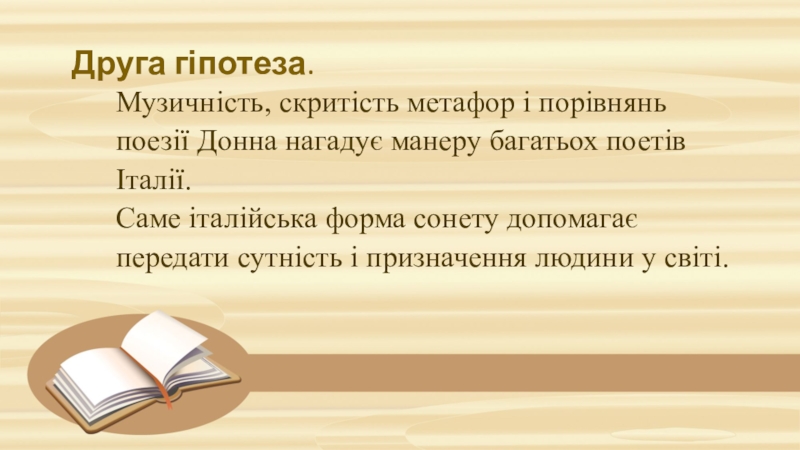 Друга гіпотеза.

Музичність, скритість метафор і порівнянь поезії Донна нагадує манеру багатьох поетів Італії.

Саме італійська форма сонету допомагає передати сутність і призначення людини у світі.